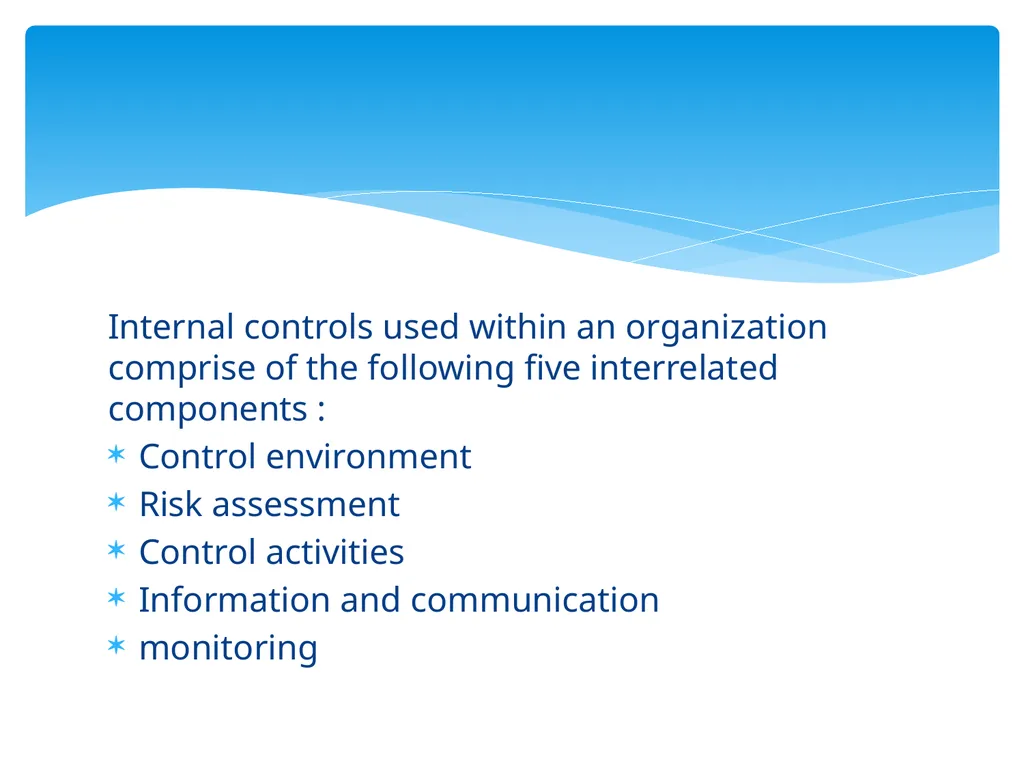 Internal controls used within an organization comprise of the following five interrelated components :

* Control environment
* Risk assessment
* Control activities
* Information and communication
* monitoring